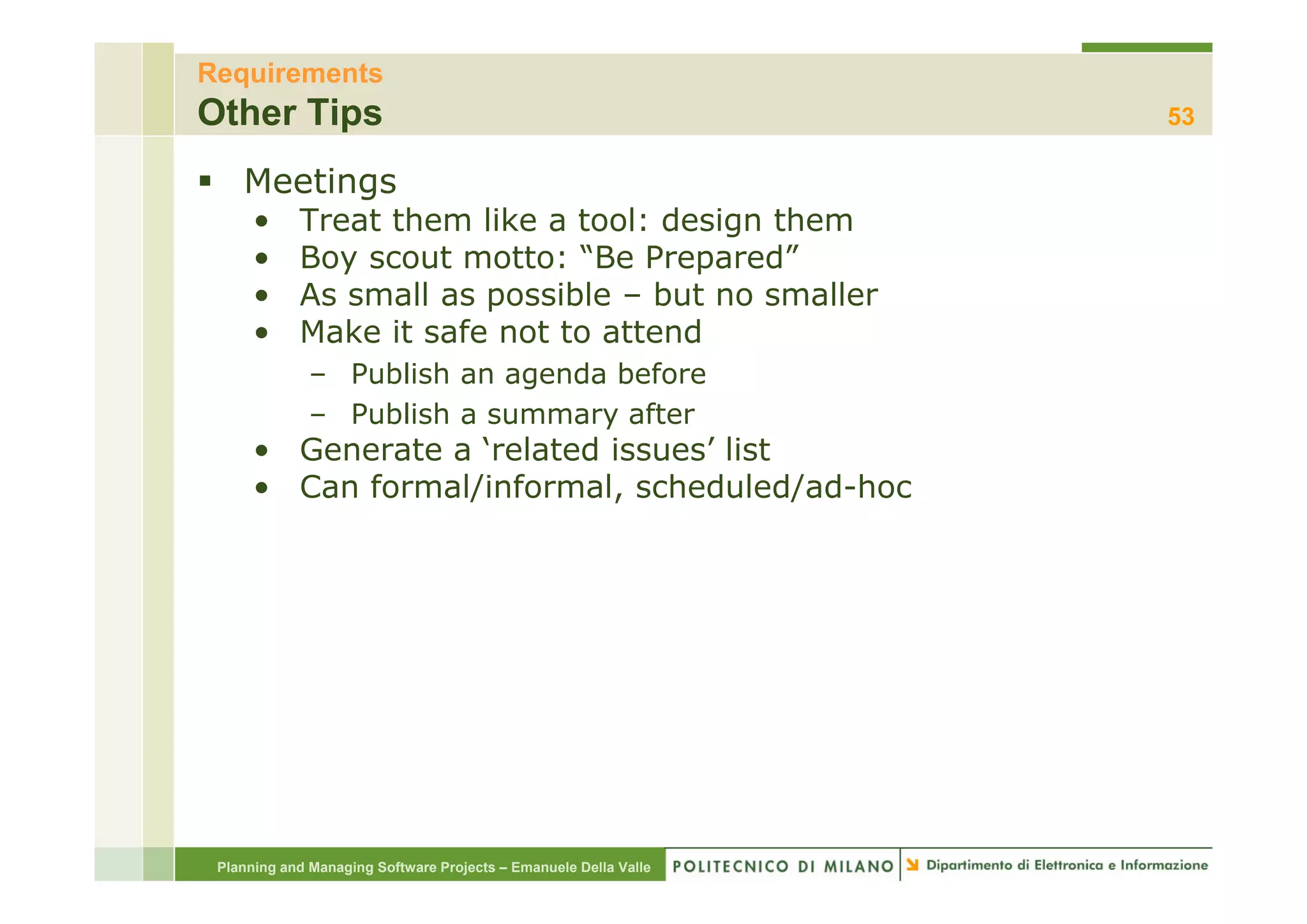 Requirements
Other Tips
53

▪ Meetings
• Treat them like a tool: design them
• Boy scout motto: “Be Prepared”
• As small as possible – but no smaller
• Make it safe not to attend
– Publish an agenda before
– Publish a summary after
• Generate a ‘related issues’ list
• Can formal/informal, scheduled/ad-hoc

Planning and Managing Software Projects – Emanuele Della Valle
POLITECNICO DI MILANO
Dipartimento di Elettronica e Informazione